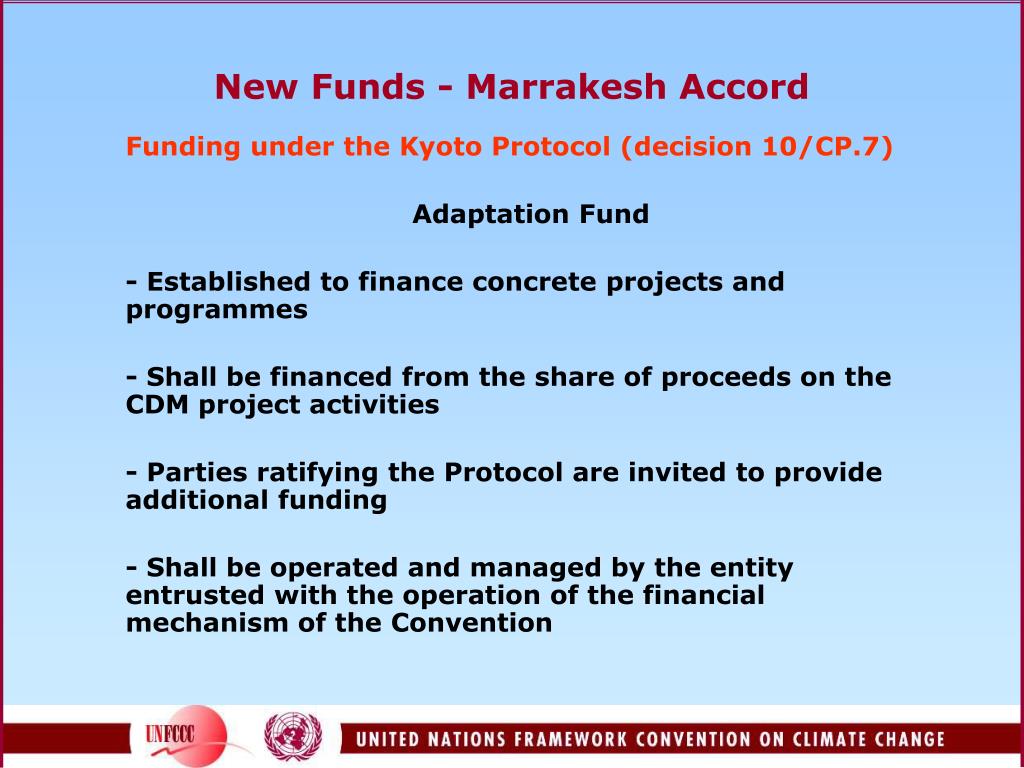 New Funds - Marrakesh Accord

Funding under the Kyoto Protocol (decision 10/CP.7)

Adaptation Fund

- Established to finance concrete projects and programmes

- Shall be financed from the share of proceeds on the CDM project activities

- Parties ratifying the Protocol are invited to provide additional funding

- Shall be operated and managed by the entity entrusted with the operation of the financial mechanism of the Convention

UNFCCC

UNITED NATIONS FRAMEWORK CONVENTION ON CLIMATE CHANGE